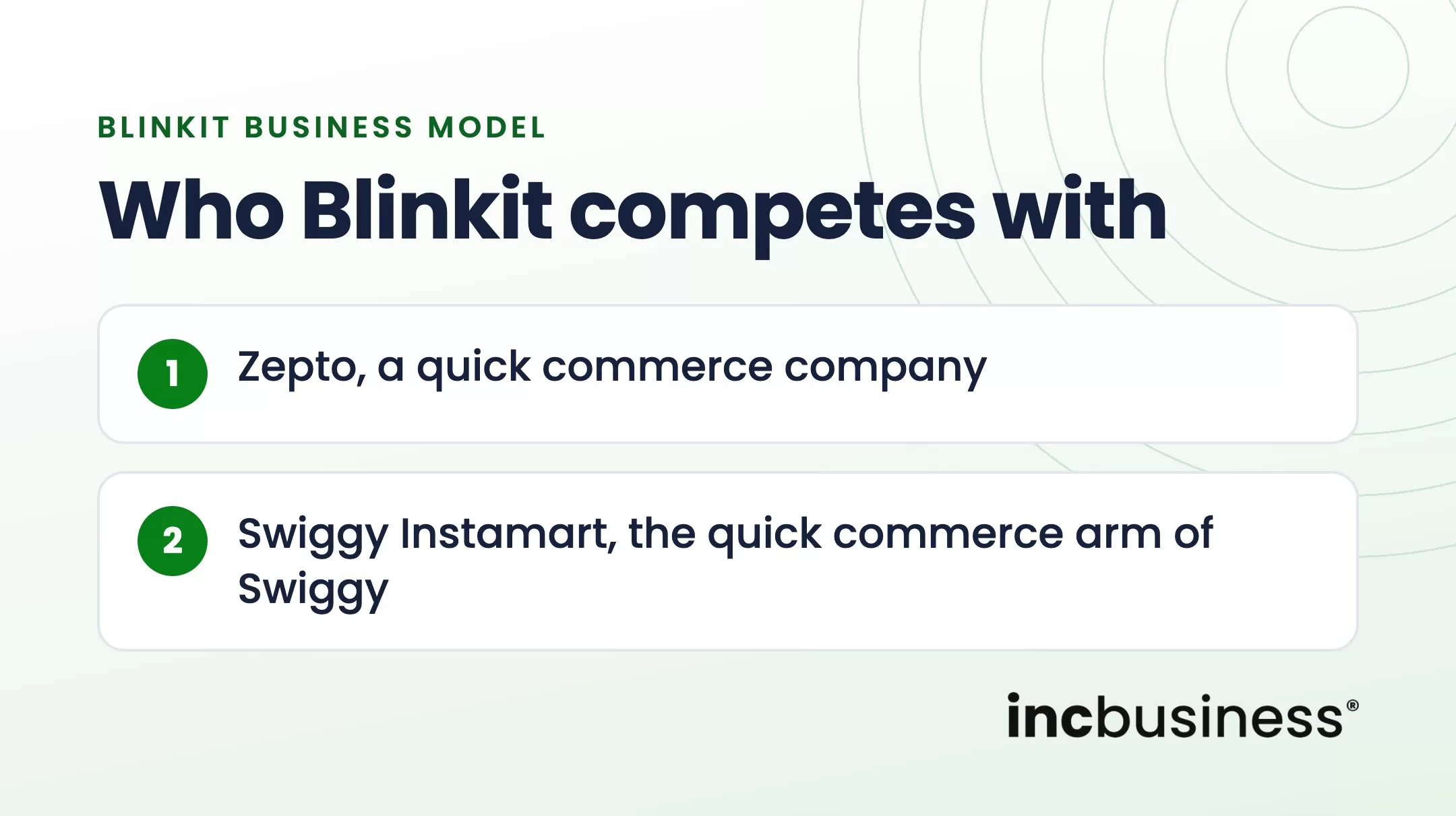 BLINKIT BUSINESS MODEL

Who Blinkit competes with

1 Zepto, a quick commerce company

2 Swiggy Instamart, the quick commerce arm of Swiggy

incbusiness®